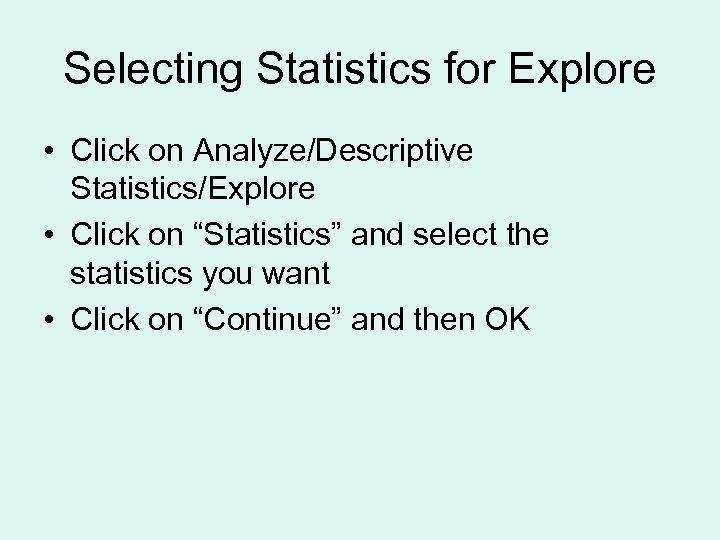 Selecting Statistics for Explore

• Click on Analyze/Descriptive Statistics/Explore
• Click on “Statistics” and select the statistics you want
• Click on “Continue” and then OK